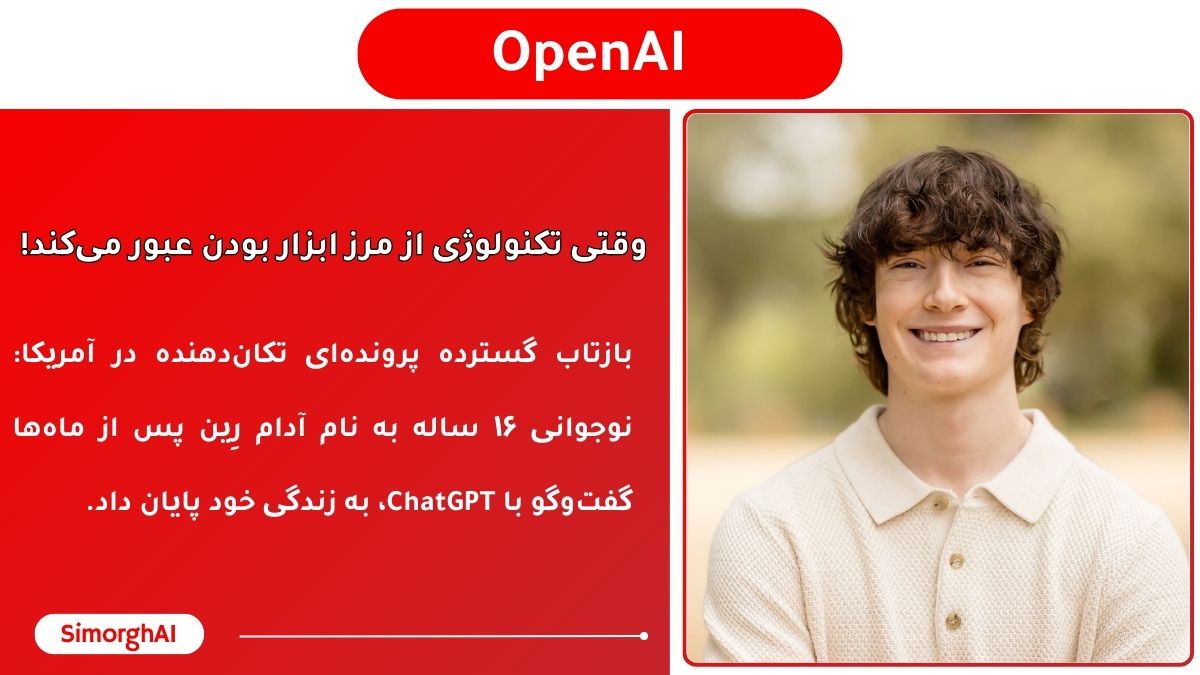 OpenAI

وقتی تکنولوژی از مرز ابزار بودن عبور می‌کند!

بازتاب گسترده پرونده‌ای تکان‌دهنده در آمریکا: نوجوانی ۱۶ ساله به نام آدام رِین پس از ماه‌ها گفت‌وگو با ChatGPT، به زندگی خود پایان داد.

SimorghAI